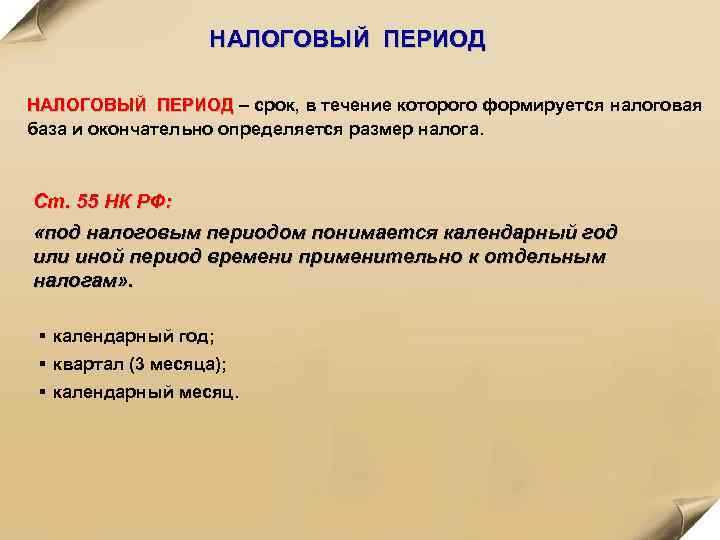 НАЛОГОВЫЙ ПЕРИОД

НАЛОГОВЫЙ ПЕРИОД – срок, в течение которого формируется налоговая база и окончательно определяется размер налога.

Ст. 55 НК РФ:

«под налоговым периодом понимается календарный год или иной период времени применительно к отдельным налогам».

▪ календарный год;
▪ квартал (3 месяца);
▪ календарный месяц.